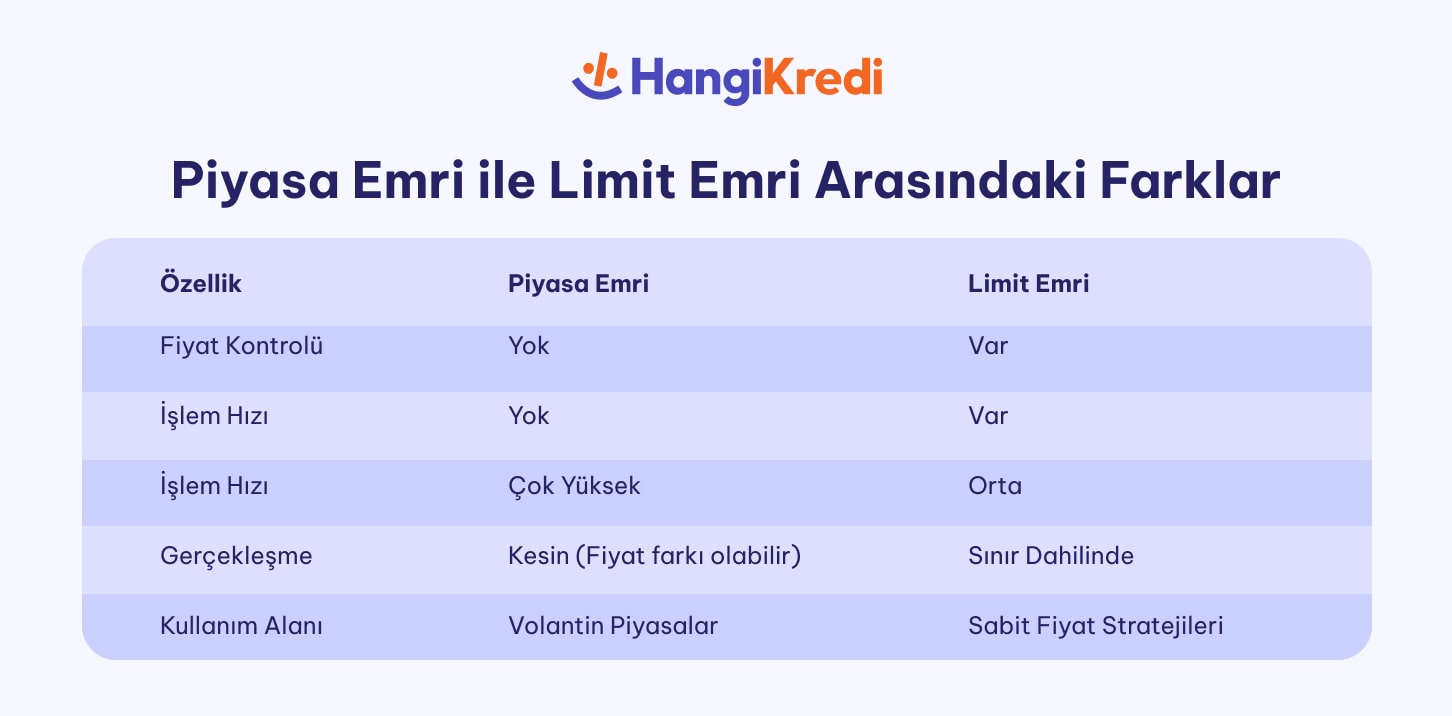 HangiKredi

Piyasa Emri ile Limit Emri Arasındaki Farklar

| Özellik | Piyasa Emri | Limit Emri |
|---|---|---|
| Fiyat Kontrolü | Yok | Var |
| İşlem Hızı | Yok | Var |
| İşlem Hızı | Çok Yüksek | Orta |
| Gerçekleşme | Kesin (Fiyat farkı olabilir) | Sınır Dahilinde |
| Kullanım Alanı | Volantin Piyasalar | Sabit Fiyat Stratejileri |